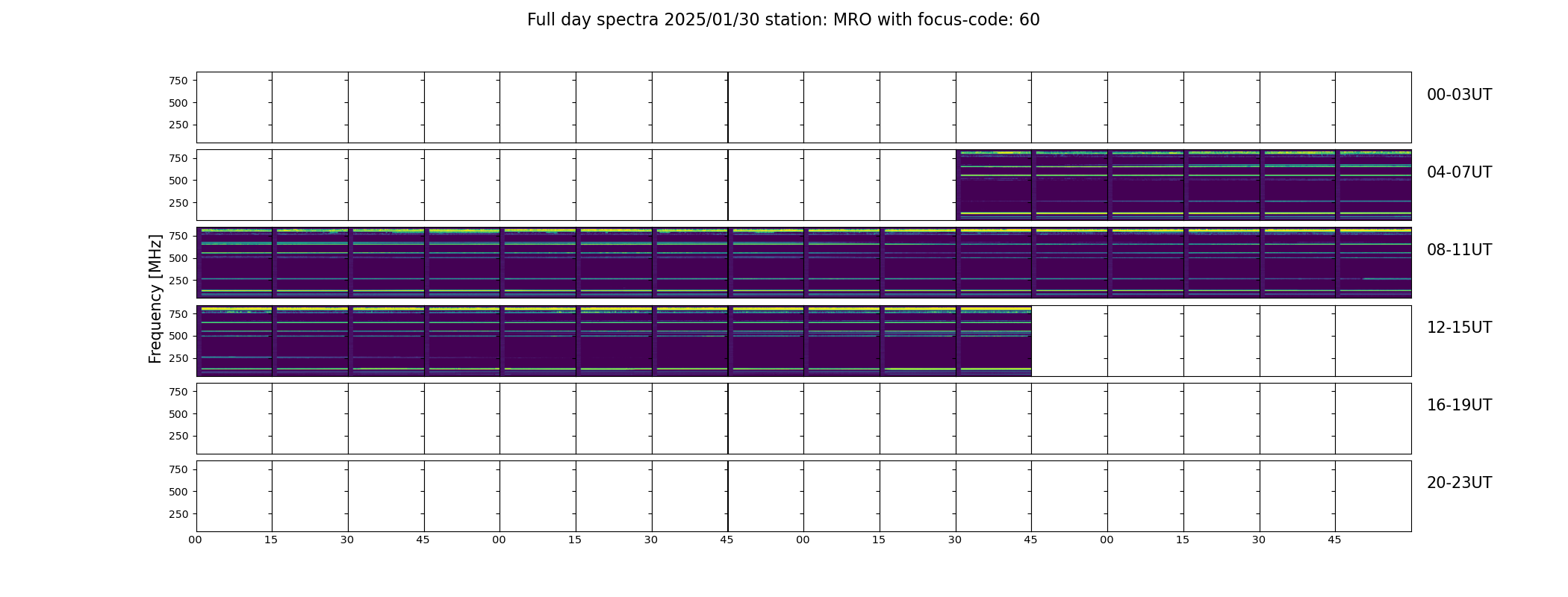 Full day spectra 2025/01/30 station: MRO with focus-code: 60

Frequency [MHz]

750
500
250
00-03UT

750
500
250
04-07UT

750
500
250
08-11UT

750
500
250
12-15UT

750
500
250
16-19UT

750
500
250
20-23UT

00 15 30 45 00 15 30 45 00 15 30 45 00 15 30 45